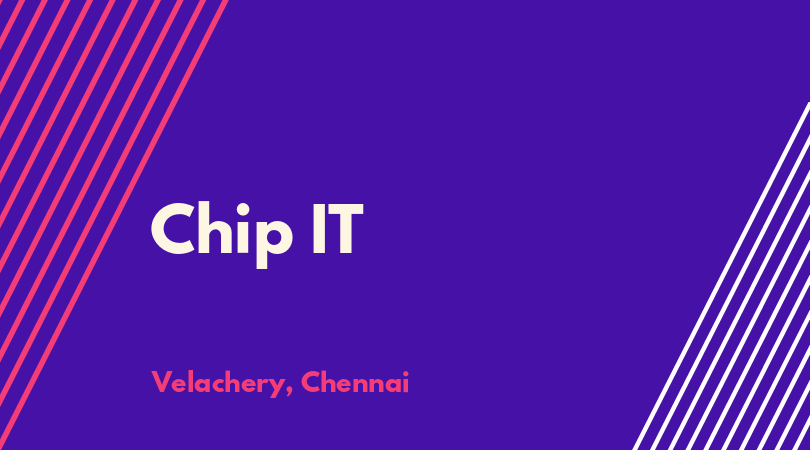 Chip IT

Velachery, Chennai